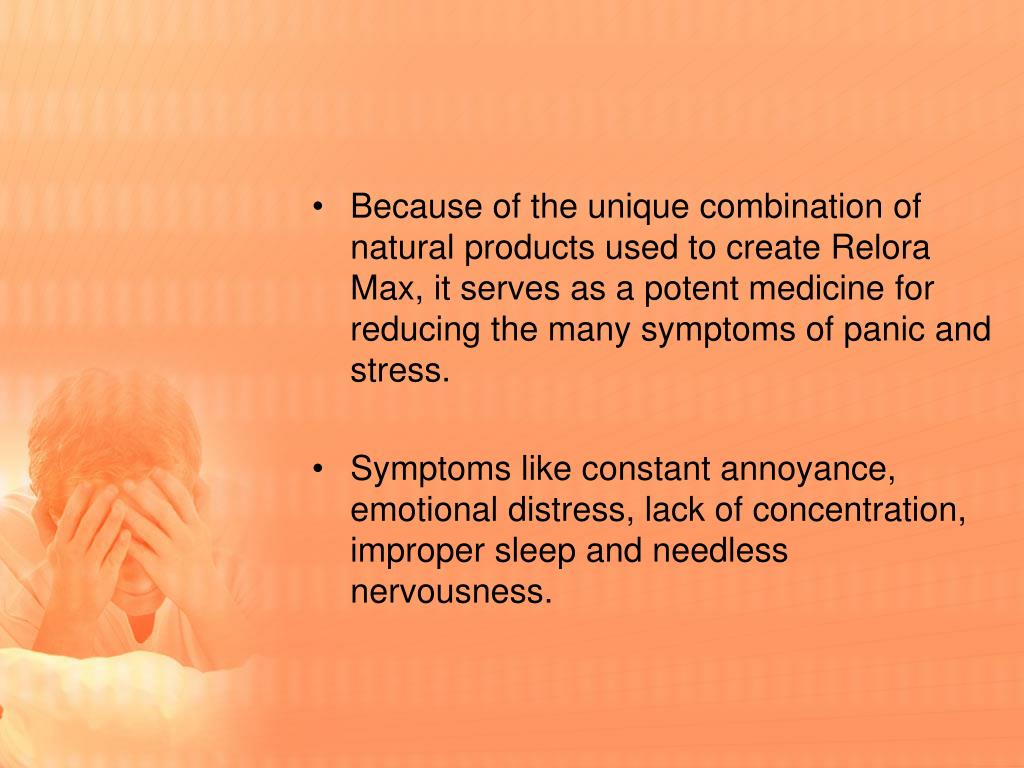 • Because of the unique combination of natural products used to create Relora Max, it serves as a potent medicine for reducing the many symptoms of panic and stress.

• Symptoms like constant annoyance, emotional distress, lack of concentration, improper sleep and needless nervousness.